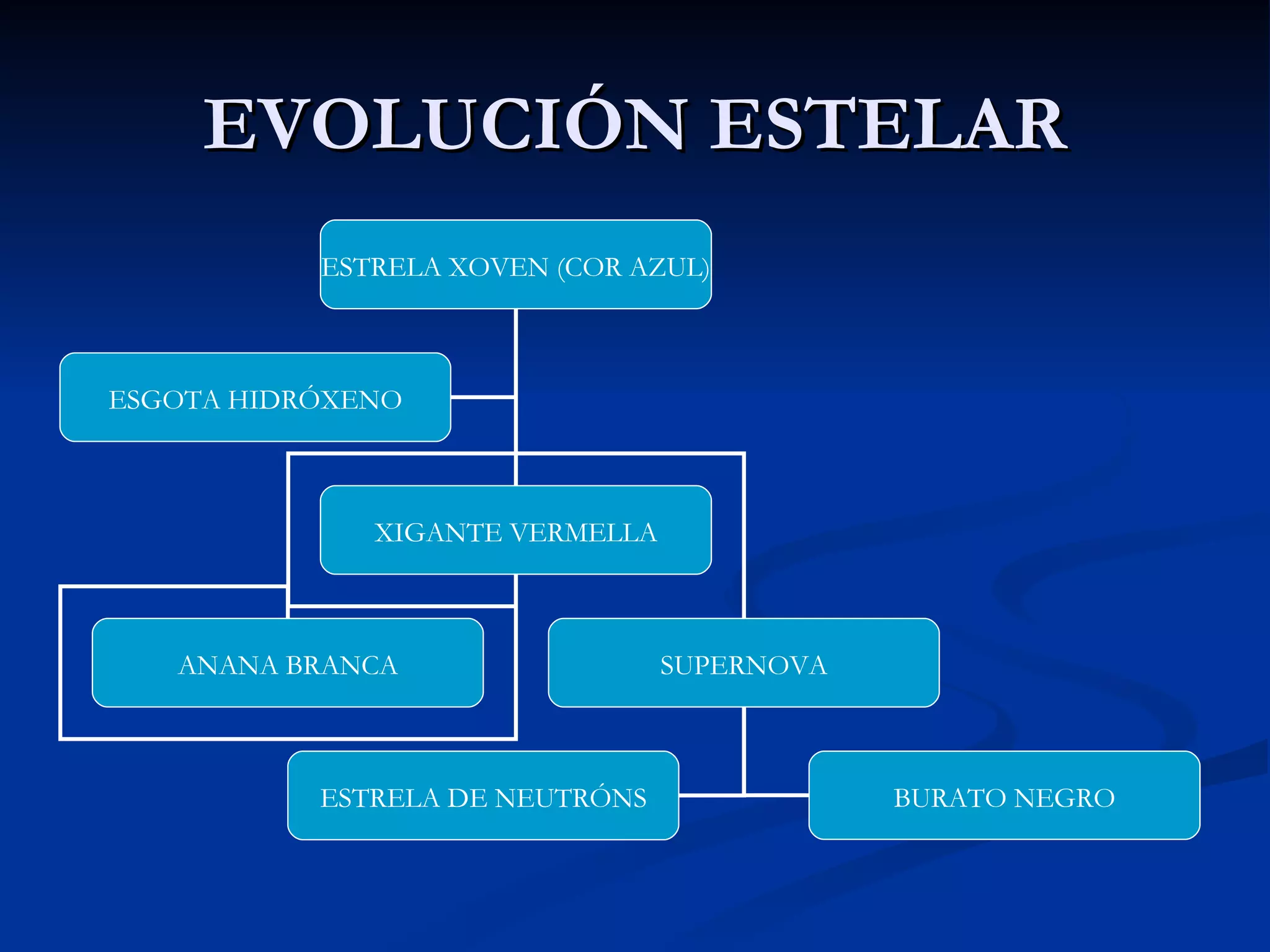 EVOLUCIÓN ESTELAR

ESTRELA XOVEN (COR AZUL)

ESGOTA HIDRÓXENO

XIGANTE VERMELLA

ANANA BRANCA

SUPERNOVA

ESTRELA DE NEUTRÓNS

BURATO NEGRO